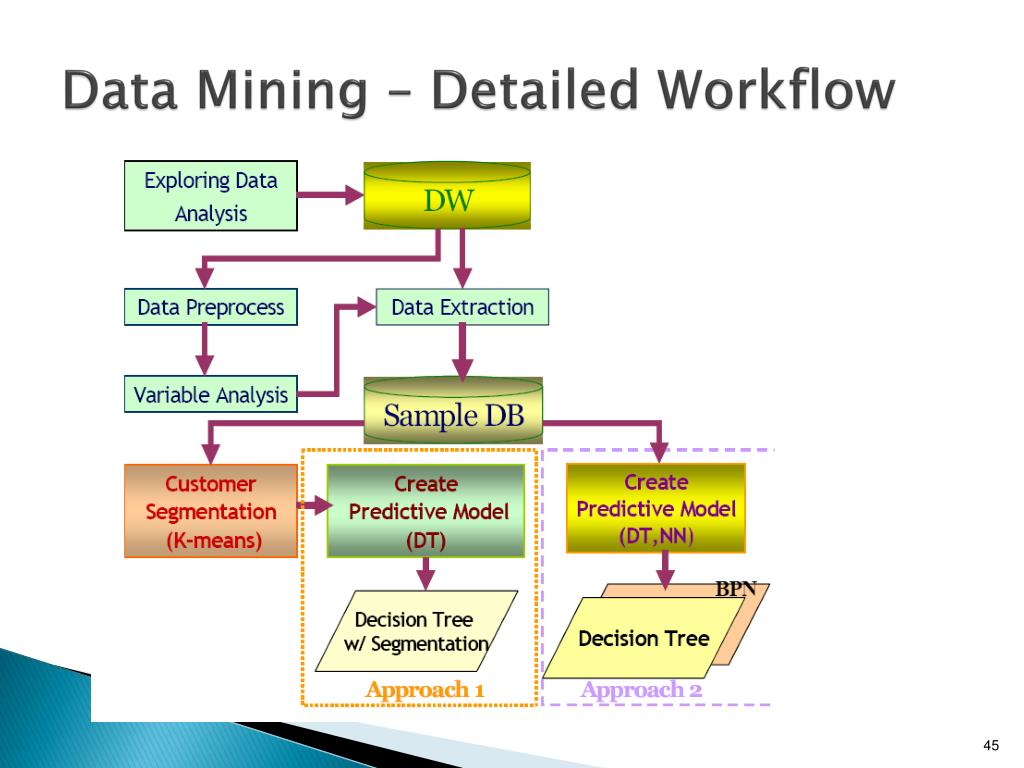 Data Mining – Detailed Workflow

Exploring Data Analysis

DW

Data Preprocess

Data Extraction

Variable Analysis

Sample DB

Customer Segmentation (K-means)

Create Predictive Model (DT)

Create Predictive Model (DT,NN)

Decision Tree w/ Segmentation

BPN

Decision Tree

Approach 1

Approach 2

45